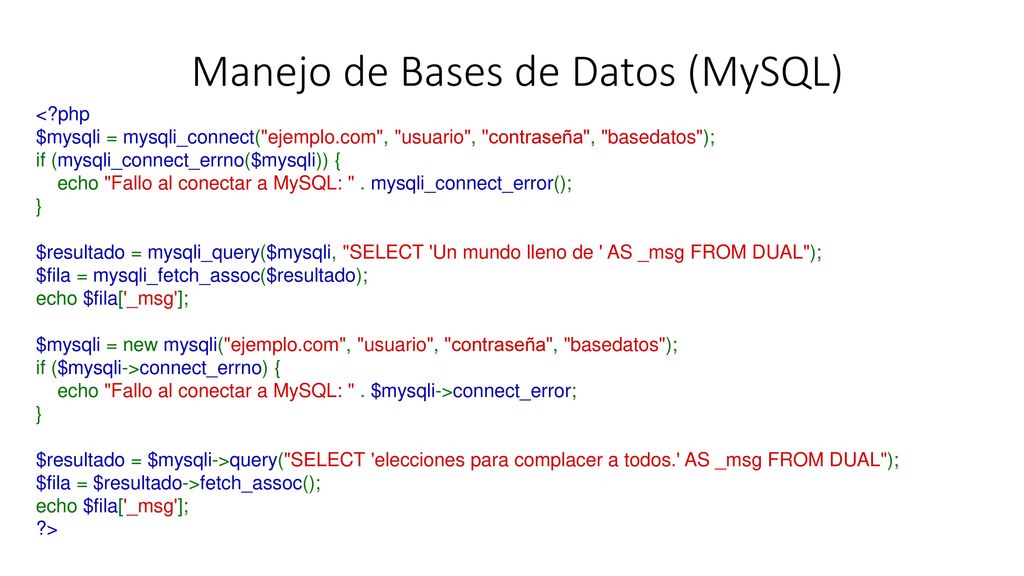 Manejo de Bases de Datos (MySQL)

<?php
$mysqli = mysqli_connect("ejemplo.com", "usuario", "contraseña", "basedatos");
if (mysqli_connect_errno($mysqli)) {
    echo "Fallo al conectar a MySQL: " . mysqli_connect_error();
}

$resultado = mysqli_query($mysqli, "SELECT 'Un mundo lleno de ' AS _msg FROM DUAL");
$fila = mysqli_fetch_assoc($resultado);
echo $fila['_msg'];

$mysqli = new mysqli("ejemplo.com", "usuario", "contraseña", "basedatos");
if ($mysqli->connect_errno) {
    echo "Fallo al conectar a MySQL: " . $mysqli->connect_error;
}

$resultado = $mysqli->query("SELECT 'elecciones para complacer a todos.' AS _msg FROM DUAL");
$fila = $resultado->fetch_assoc();
echo $fila['_msg'];
?>